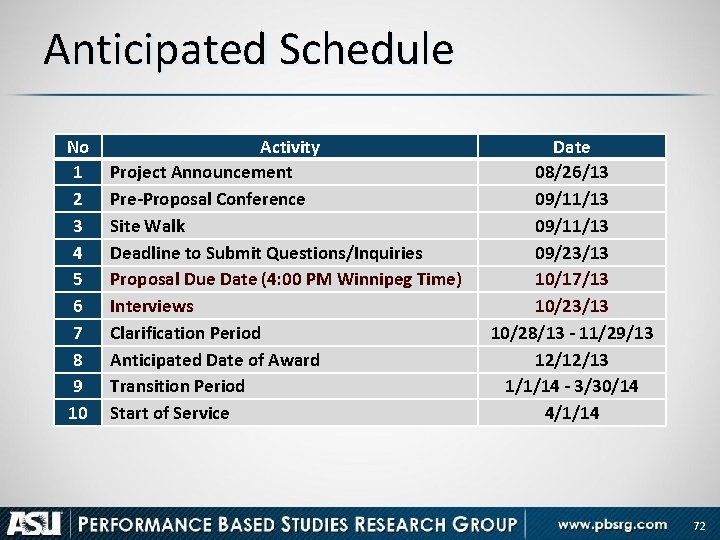 Anticipated Schedule

| No | Activity | Date |
|---|---|---|
| 1 | Project Announcement | 08/26/13 |
| 2 | Pre-Proposal Conference | 09/11/13 |
| 3 | Site Walk | 09/11/13 |
| 4 | Deadline to Submit Questions/Inquiries | 09/23/13 |
| 5 | Proposal Due Date (4:00 PM Winnipeg Time) | 10/17/13 |
| 6 | Interviews | 10/23/13 |
| 7 | Clarification Period | 10/28/13 - 11/29/13 |
| 8 | Anticipated Date of Award | 12/12/13 |
| 9 | Transition Period | 1/1/14 - 3/30/14 |
| 10 | Start of Service | 4/1/14 |

ASU PERFORMANCE BASED STUDIES RESEARCH GROUP www.pbsrg.com 72